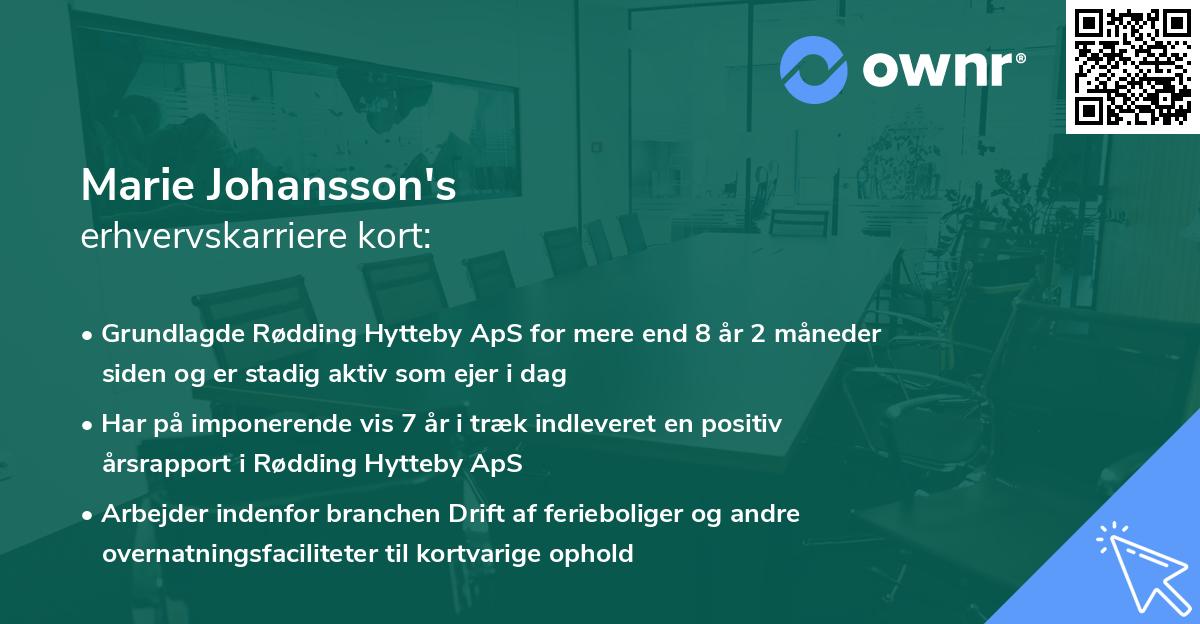 ownr®

Marie Johansson's
erhvervskarriere kort:

• Grundlagde Rødding Hytteby ApS for mere end 8 år 2 måneder siden og er stadig aktiv som ejer i dag

• Har på imponerende vis 7 år i træk indleveret en positiv årsrapport i Rødding Hytteby ApS

• Arbejder indenfor branchen Drift af ferieboliger og andre overnatningsfaciliteter til kortvarige ophold